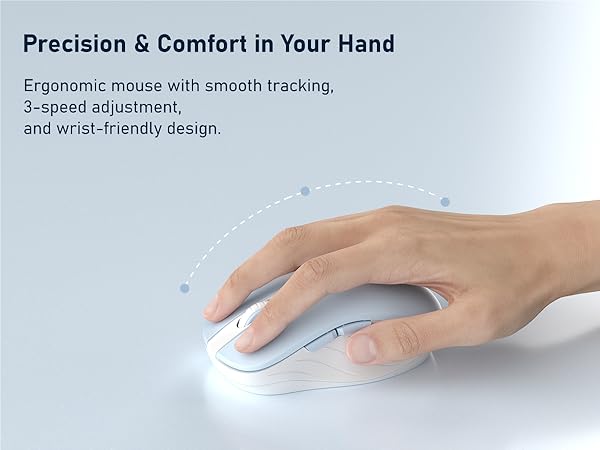 Precision & Comfort in Your Hand

Ergonomic mouse with smooth tracking,
3-speed adjustment,
and wrist-friendly design.